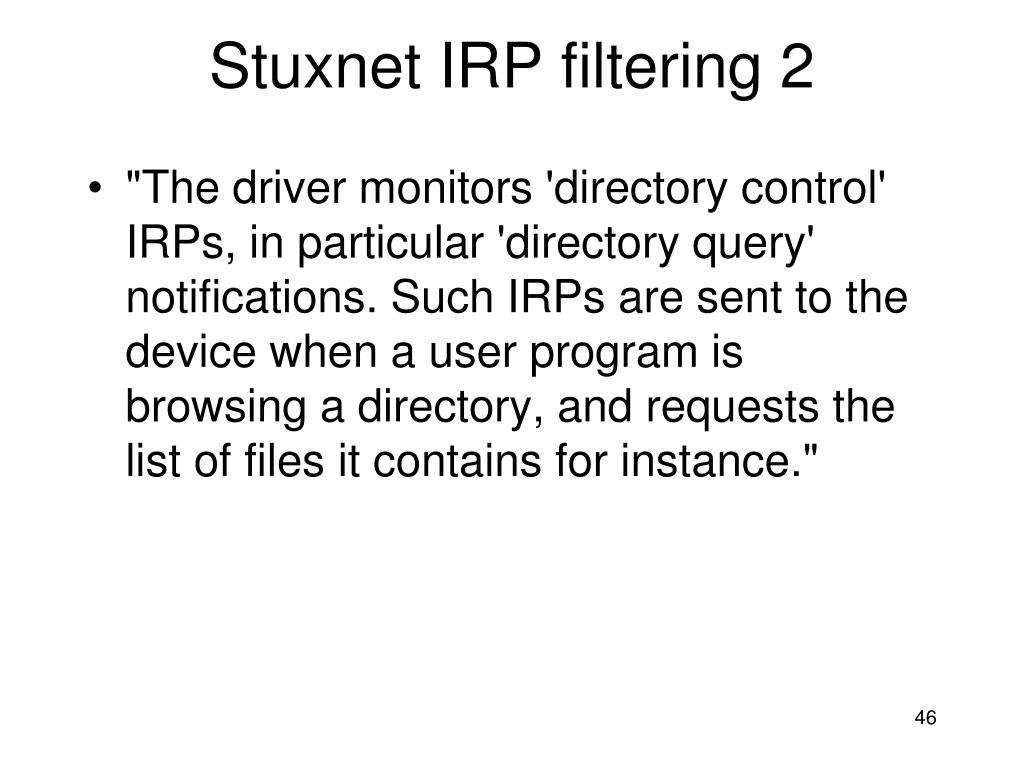 Stuxnet IRP filtering 2

• "The driver monitors 'directory control' IRPs, in particular 'directory query' notifications. Such IRPs are sent to the device when a user program is browsing a directory, and requests the list of files it contains for instance."

46